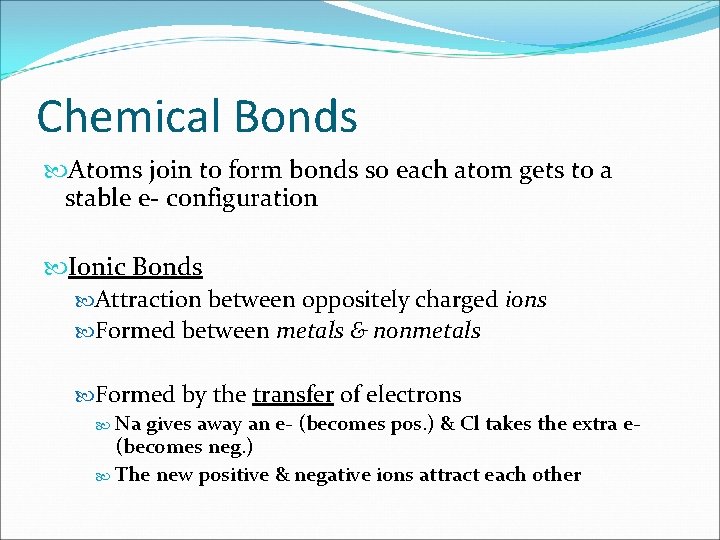 Chemical Bonds

Atoms join to form bonds so each atom gets to a stable e- configuration

Ionic Bonds

Attraction between oppositely charged ions

Formed between metals & nonmetals

Formed by the transfer of electrons

Na gives away an e- (becomes pos.) & Cl takes the extra e- (becomes neg.)

The new positive & negative ions attract each other